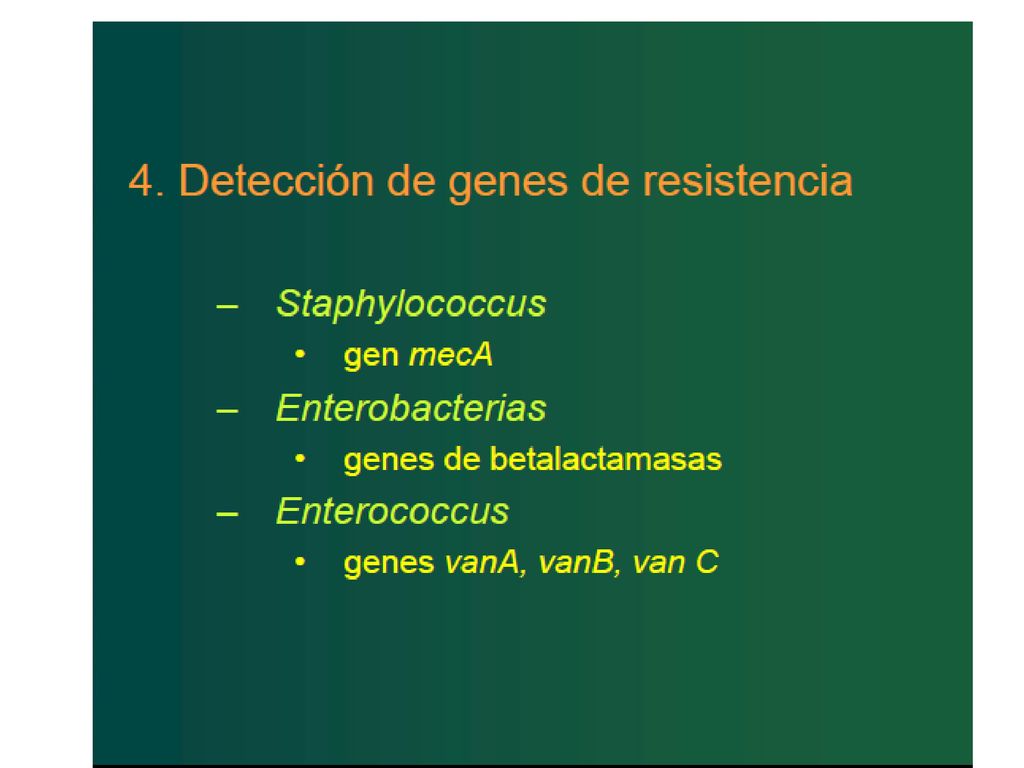 4. Detección de genes de resistencia

– Staphylococcus
  • gen mecA
– Enterobacterias
  • genes de betalactamasas
– Enterococcus
  • genes vanA, vanB, van C